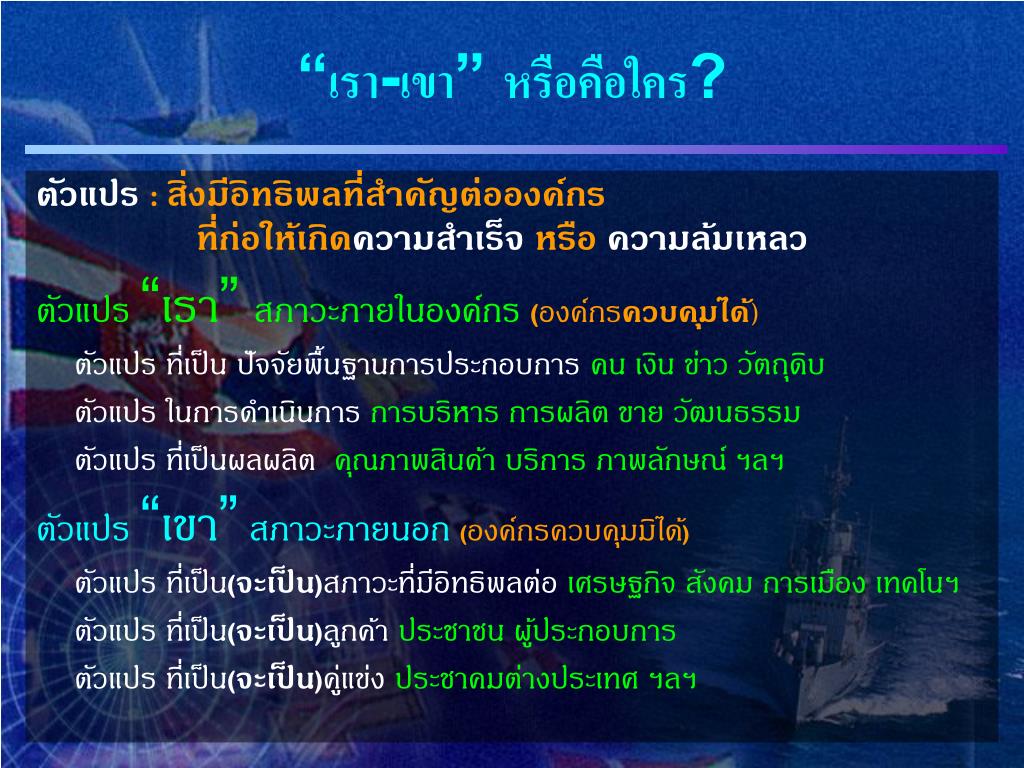 “เรา-เขา” หรือคือใคร?

ตัวแปร : สิ่งมีอิทธิพลที่สำคัญต่อองค์กร ที่ก่อให้เกิดความสำเร็จ หรือ ความล้มเหลว

ตัวแปร “เรา” สภาวะภายในองค์กร (องค์กรควบคุมได้)

ตัวแปร ที่เป็น ปัจจัยพื้นฐานการประกอบการ คน เงิน ข่าว วัตถุดิบ

ตัวแปร ในการดำเนินการ การบริหาร การผลิต ขาย วัฒนธรรม

ตัวแปร ที่เป็นผลผลิต คุณภาพสินค้า บริการ ภาพลักษณ์ ฯลฯ

ตัวแปร “เขา” สภาวะภายนอก (องค์กรควบคุมมิได้)

ตัวแปร ที่เป็น(จะเป็น)สภาวะที่มีอิทธิพลต่อ เศรษฐกิจ สังคม การเมือง เทคโนฯ

ตัวแปร ที่เป็น(จะเป็น)ลูกค้า ประชาชน ผู้ประกอบการ

ตัวแปร ที่เป็น(จะเป็น)คู่แข่ง ประชาคมต่างประเทศ ฯลฯ